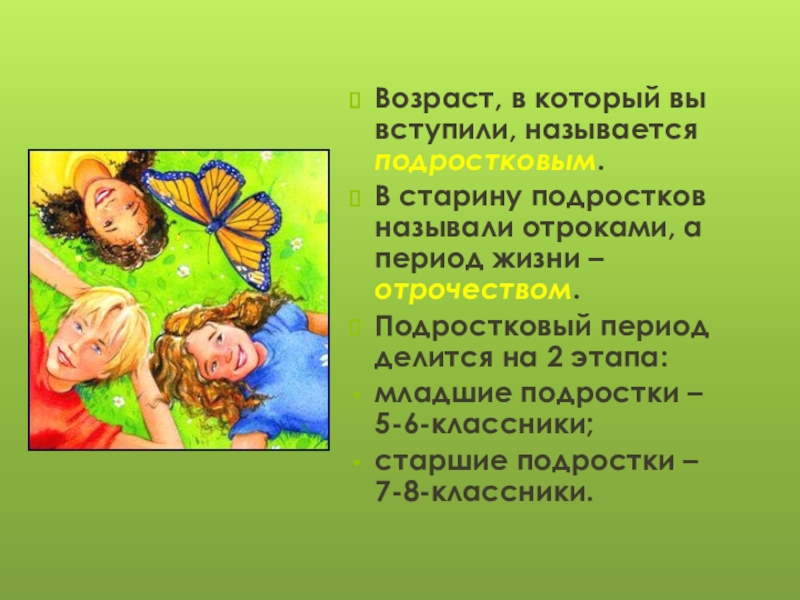 Возраст, в который вы вступили, называется подростковым.

В старину подростков называли отроками, а период жизни – отрочеством.

Подростковый период делится на 2 этапа:

младшие подростки – 5-6-классники;

старшие подростки – 7-8-классники.